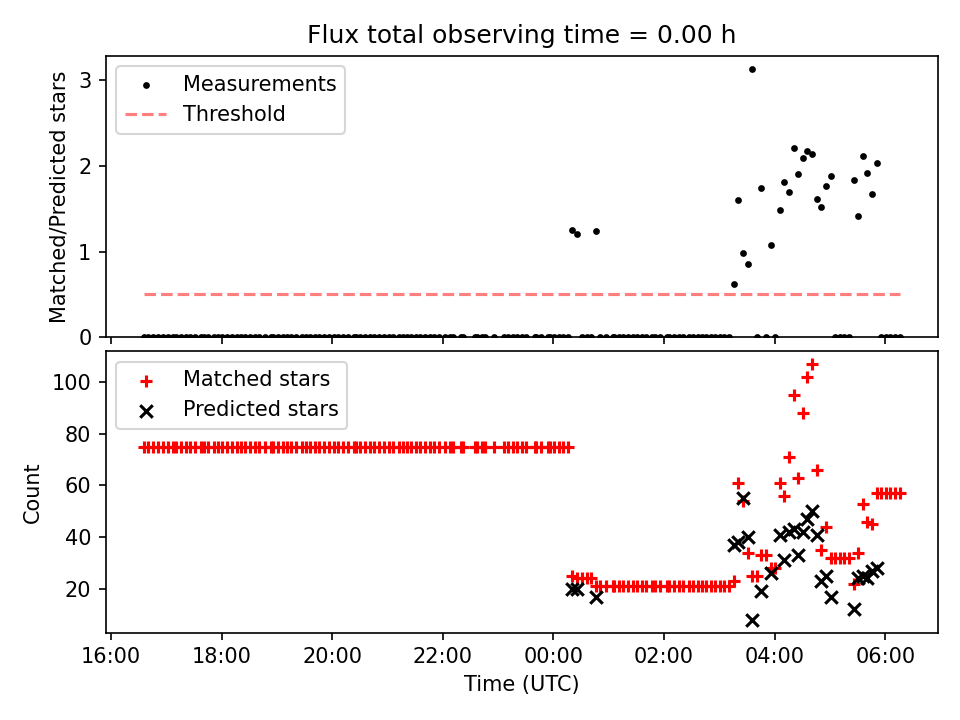 Flux total observing time = 0.00 h

Measurements
Threshold

Matched/Predicted stars

3
2
1
0

Matched stars
Predicted stars

Count

100
80
60
40
20

16:00
18:00
20:00
22:00
00:00
02:00
04:00
06:00

Time (UTC)